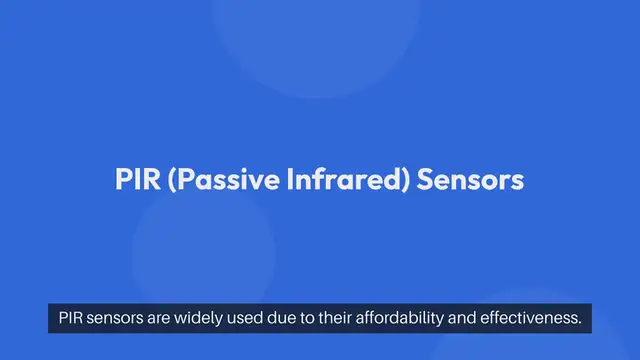 PIR (Passive Infrared) Sensors

PIR sensors are widely used due to their affordability and effectiveness.